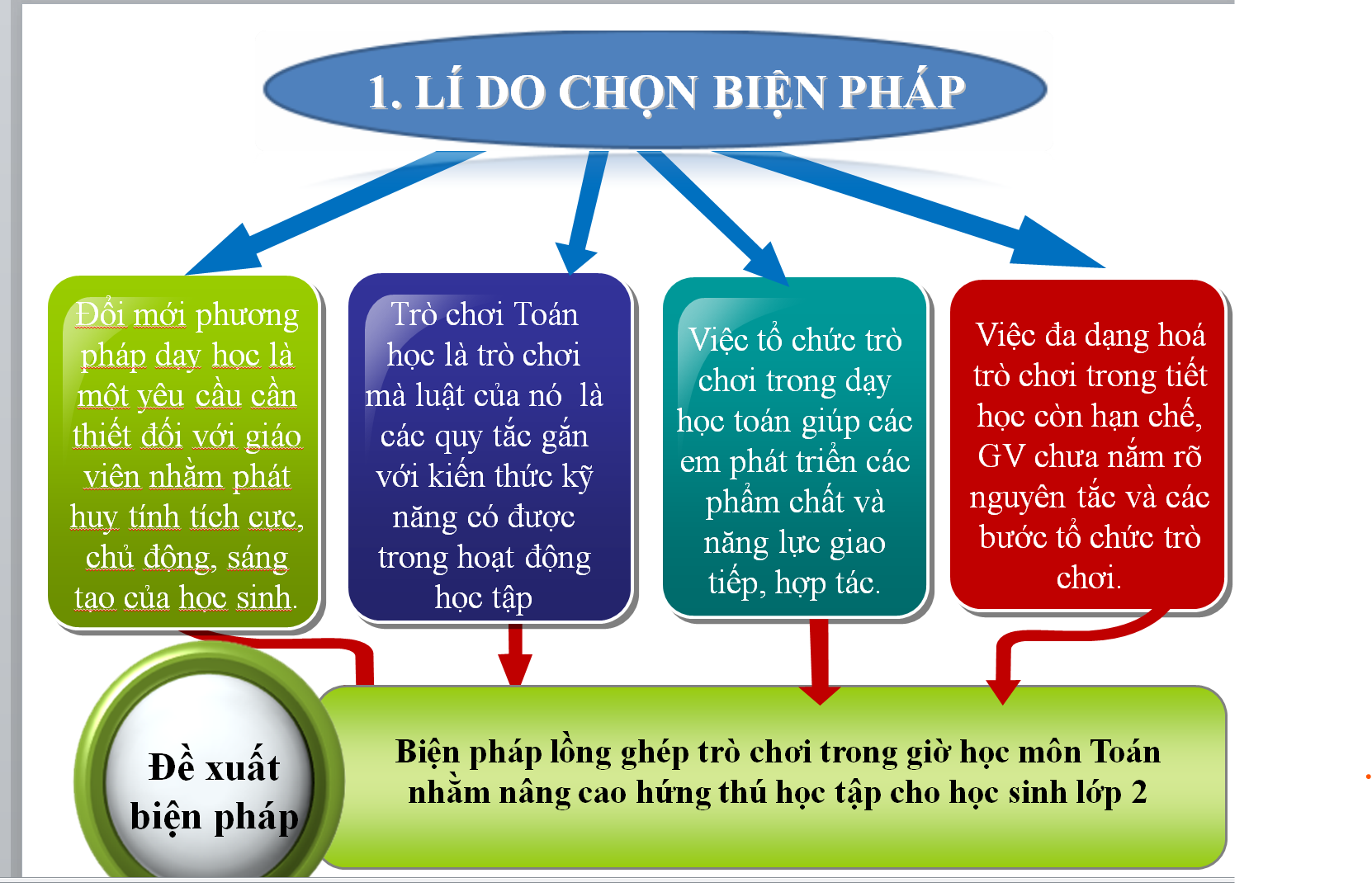 1. LÍ DO CHỌN BIỆN PHÁP

Đổi mới phương pháp dạy học là một yêu cầu cần thiết đối với giáo viên nhằm phát huy tính tích cực, chủ động, sáng tạo của học sinh.

Trò chơi Toán học là trò chơi mà luật của nó là các quy tắc gắn với kiến thức kỹ năng có được trong hoạt động học tập

Việc tổ chức trò chơi trong dạy học toán giúp các em phát triển các phẩm chất và năng lực giao tiếp, hợp tác.

Việc đa dạng hoá trò chơi trong tiết học còn hạn chế, GV chưa nắm rõ nguyên tắc và các bước tổ chức trò chơi.

Đề xuất biện pháp

Biện pháp lồng ghép trò chơi trong giờ học môn Toán nhằm nâng cao hứng thú học tập cho học sinh lớp 2